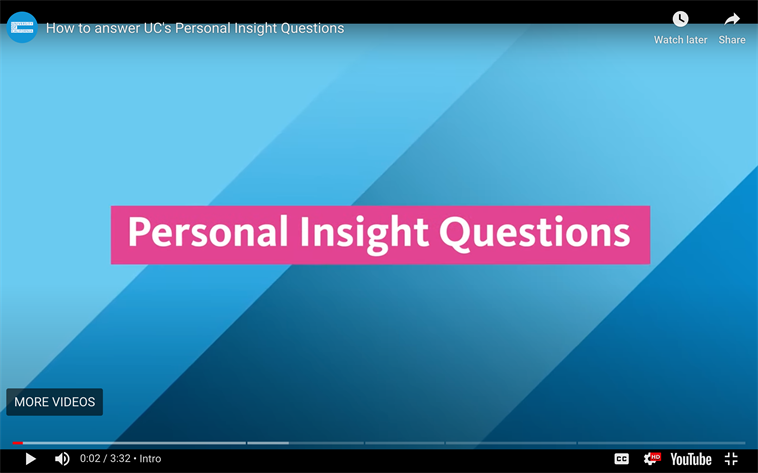 How to answer UC's Personal Insight Questions

Watch later

Share

Personal Insight Questions

MORE VIDEOS

0:02 / 3:32 • Intro

CC

HD

YouTube